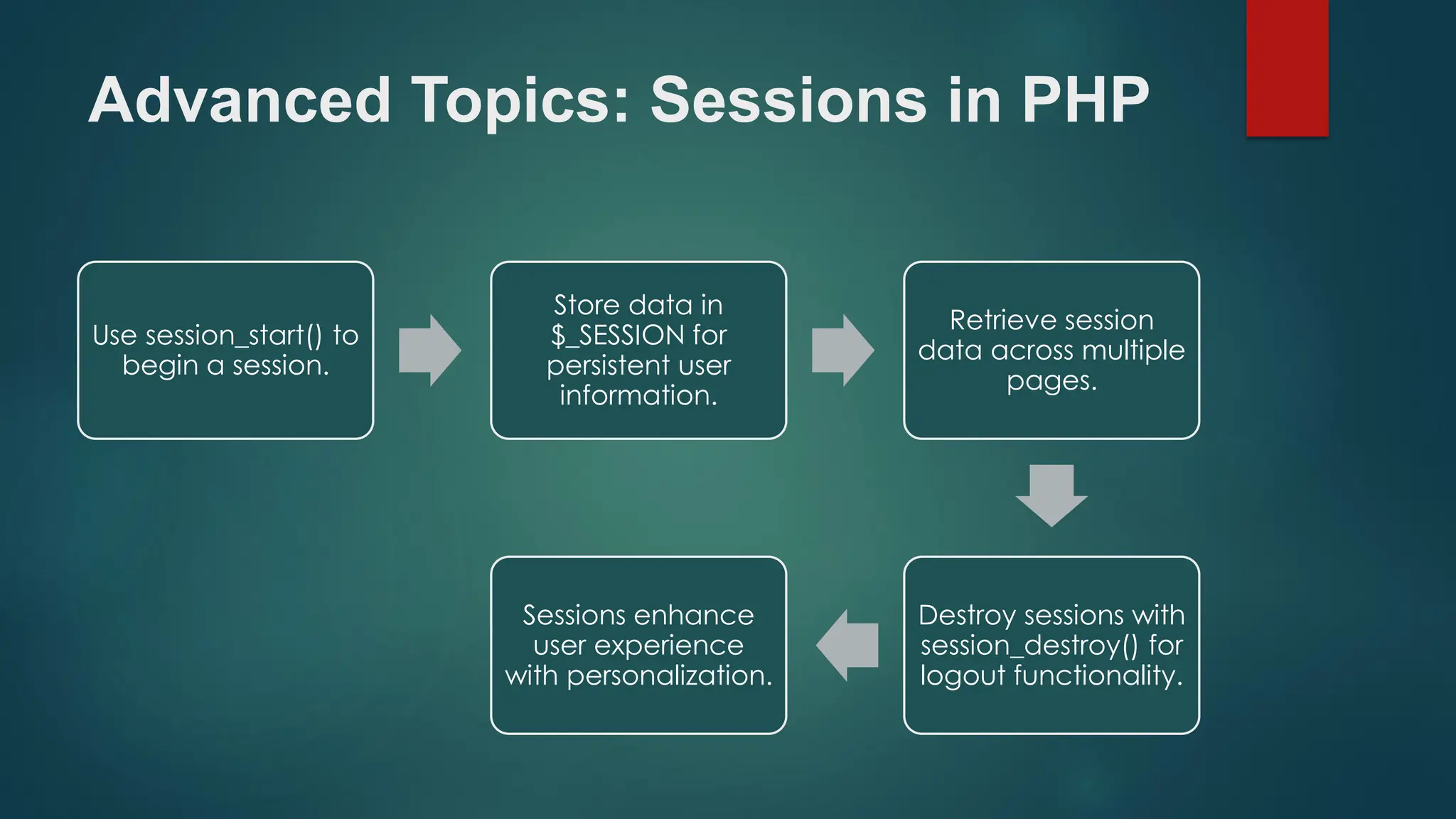 Advanced Topics: Sessions in PHP

Use session_start() to begin a session.

Store data in $_SESSION for persistent user information.

Retrieve session data across multiple pages.

Destroy sessions with session_destroy() for logout functionality.

Sessions enhance user experience with personalization.